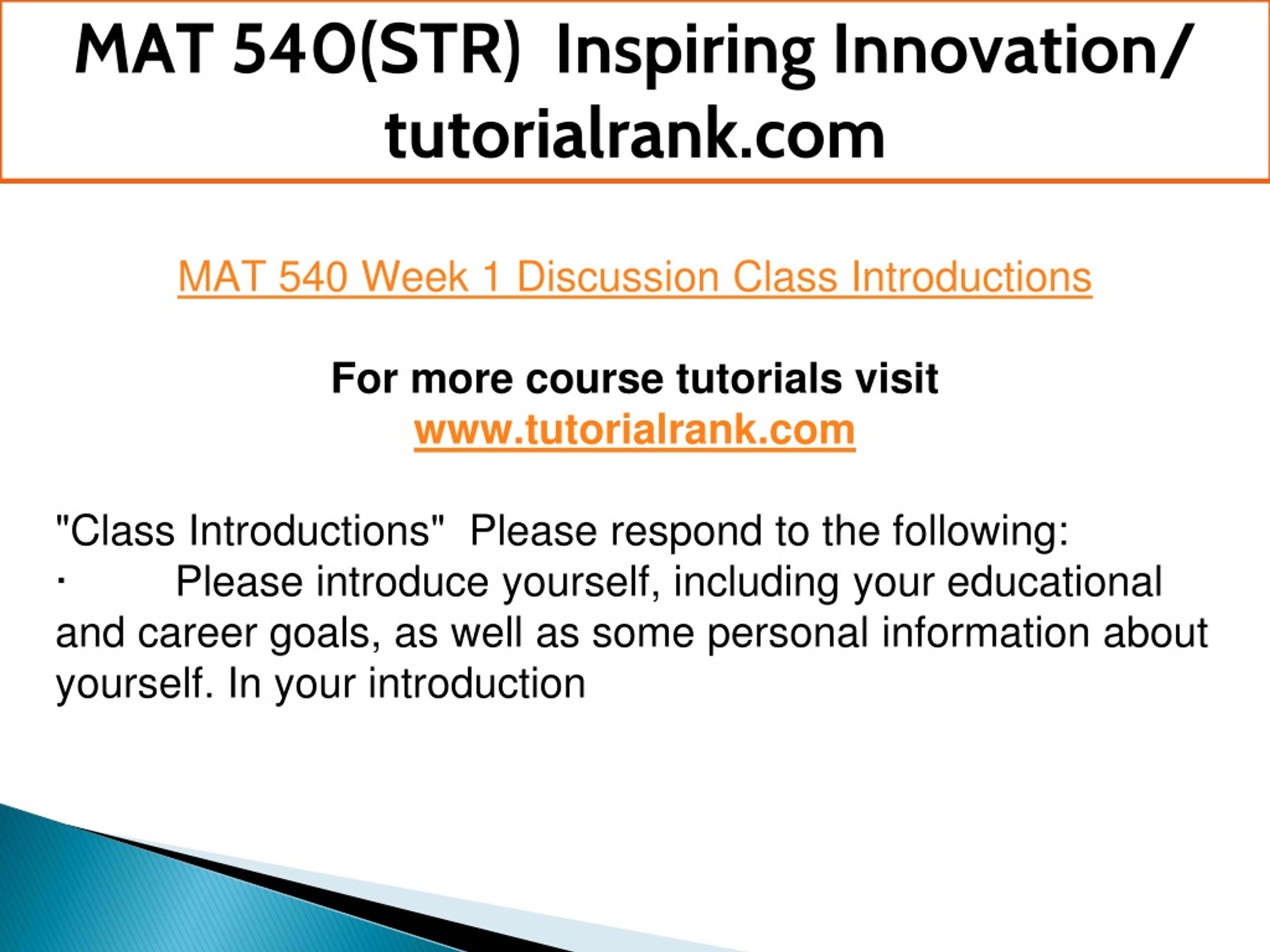 MAT 540(STR) Inspiring Innovation/ tutorialrank.com

MAT 540 Week 1 Discussion Class Introductions

For more course tutorials visit
www.tutorialrank.com

"Class Introductions" Please respond to the following:
· Please introduce yourself, including your educational and career goals, as well as some personal information about yourself. In your introduction